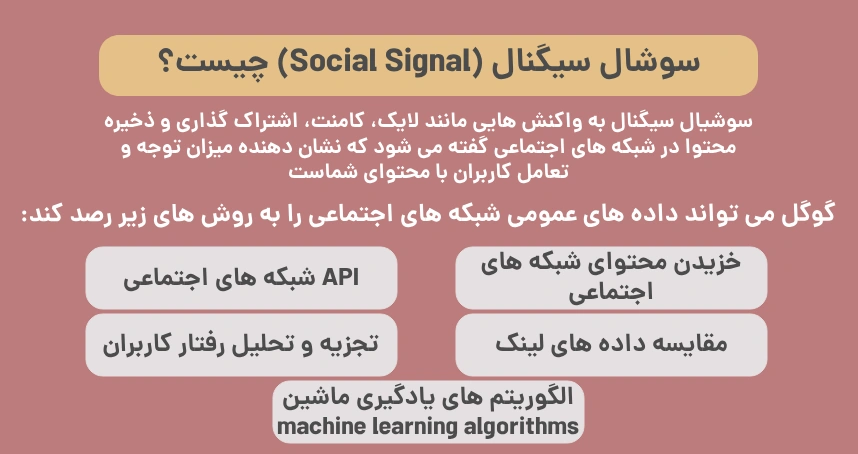 سوشال سیگنال (Social Signal) چیست؟

سوشیال سیگنال به واکنش هایی مانند لایک، کامنت، اشتراک گذاری و ذخیره محتوا در شبکه های اجتماعی گفته می شود که نشان دهنده میزان توجه و تعامل کاربران با محتوای شماست

گوگل می تواند داده های عمومی شبکه های اجتماعی را به روش های زیر رصد کند:

خزیدن محتوای شبکه های اجتماعی

API شبکه های اجتماعی

مقایسه داده های لینک

تجزیه و تحلیل رفتار کاربران

الگوریتم های یادگیری ماشین
machine learning algorithms